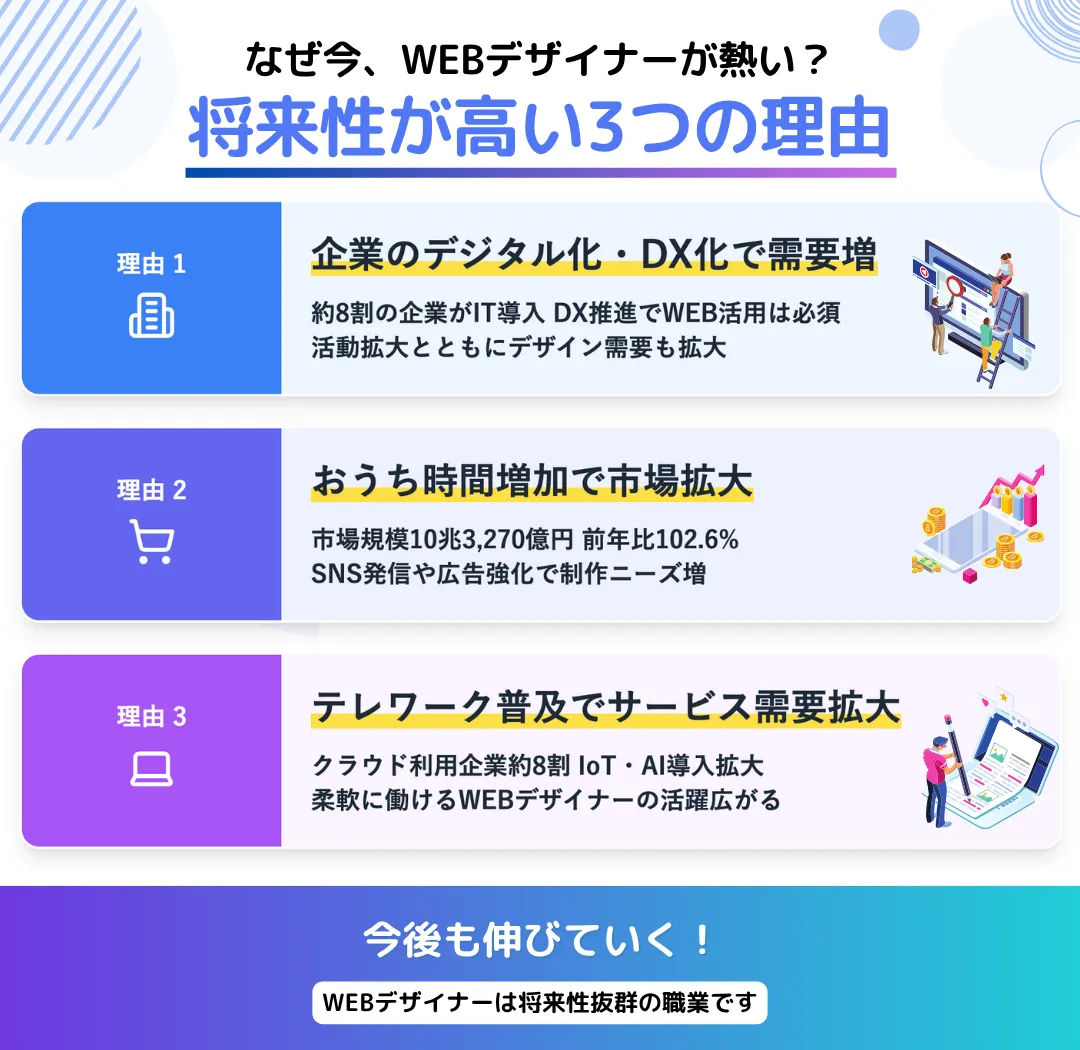 なぜ今、WEBデザイナーが熱い？
将来性が高い3つの理由

理由 1
企業のデジタル化・DX化で需要増
約8割の企業がIT導入 DX推進でWEB活用は必須
活動拡大とともにデザイン需要も拡大

理由 2
おうち時間増加で市場拡大
市場規模10兆3,270億円 前年比102.6%
SNS発信や広告強化で制作ニーズ増

理由 3
テレワーク普及でサービス需要拡大
クラウド利用企業約8割 IoT・AI導入拡大
柔軟に働けるWEBデザイナーの活躍広がる

今後も伸びていく！
WEBデザイナーは将来性抜群の職業です